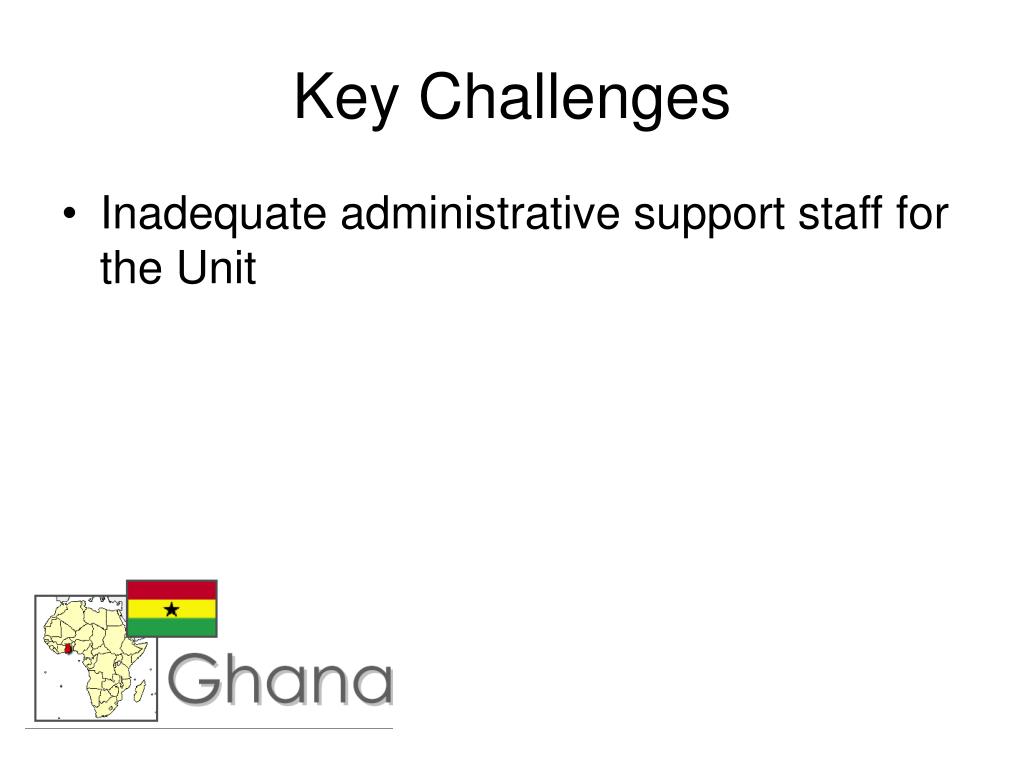 Key Challenges

• Inadequate administrative support staff for the Unit

Ghana